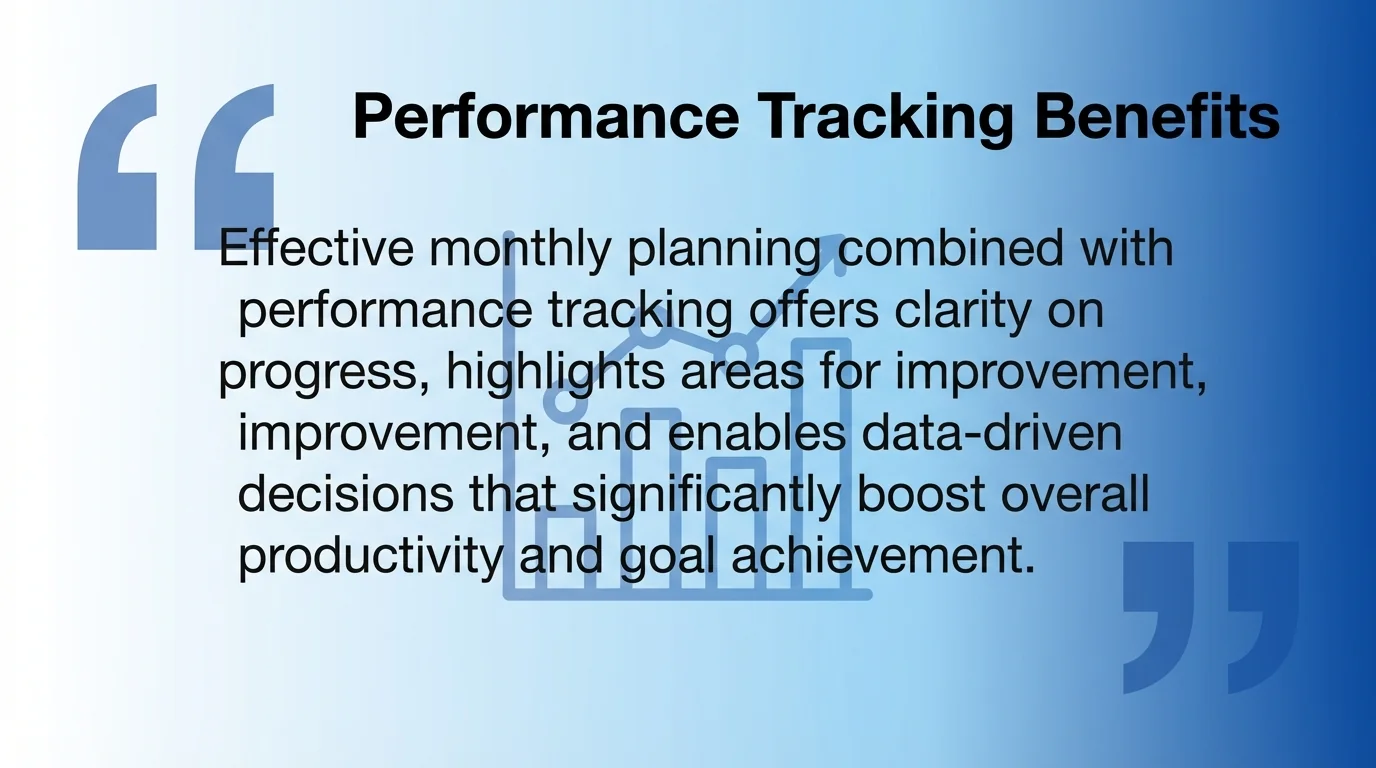 Performance Tracking Benefits

Effective monthly planning combined with performance tracking offers clarity on progress, highlights areas for improvement, improvement, and enables data-driven decisions that significantly boost overall productivity and goal achievement.